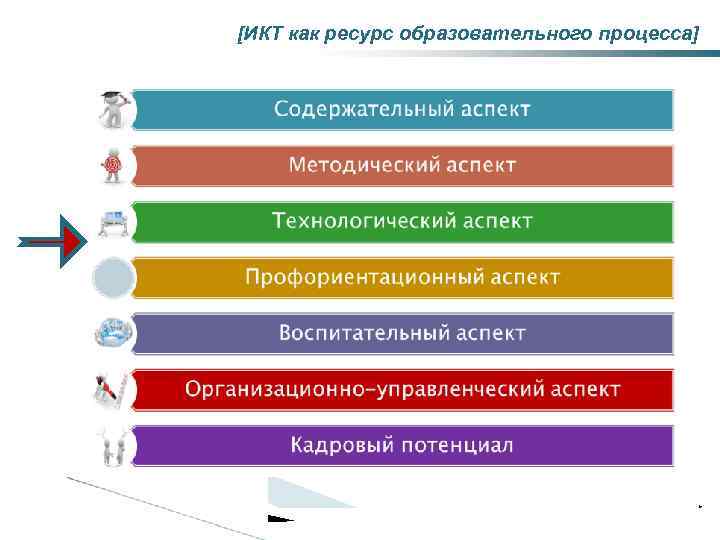 [ИКТ как ресурс образовательного процесса]

Содержательный аспект

Методический аспект

Технологический аспект

Профориентационный аспект

Воспитательный аспект

Организационно-управленческий аспект

Кадровый потенциал